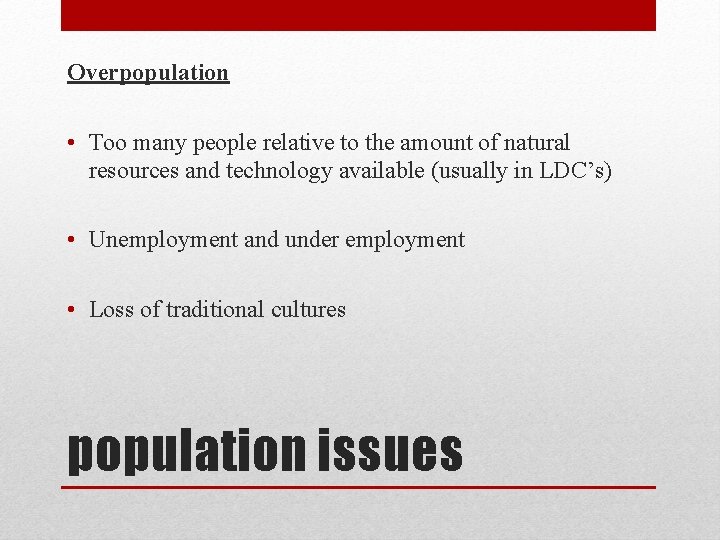 Overpopulation

• Too many people relative to the amount of natural resources and technology available (usually in LDC’s)

• Unemployment and under employment

• Loss of traditional cultures

population issues